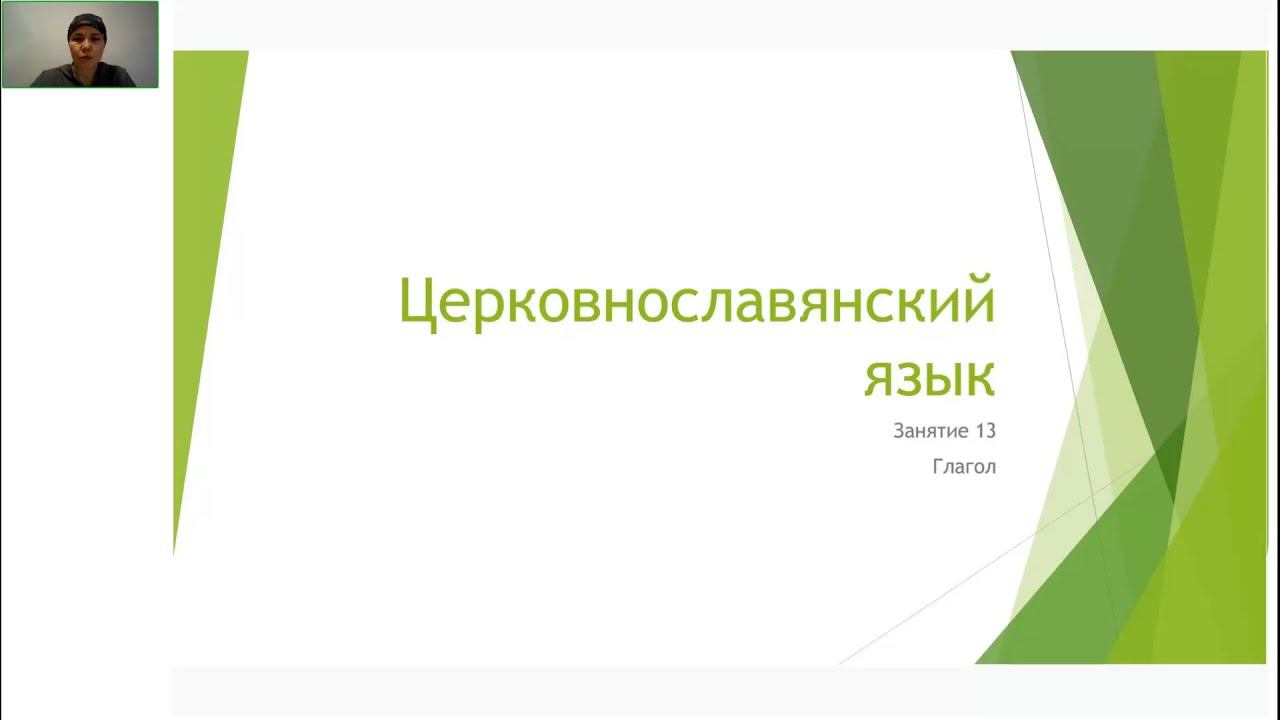 Церковнославянский язык

Занятие 13

Глагол